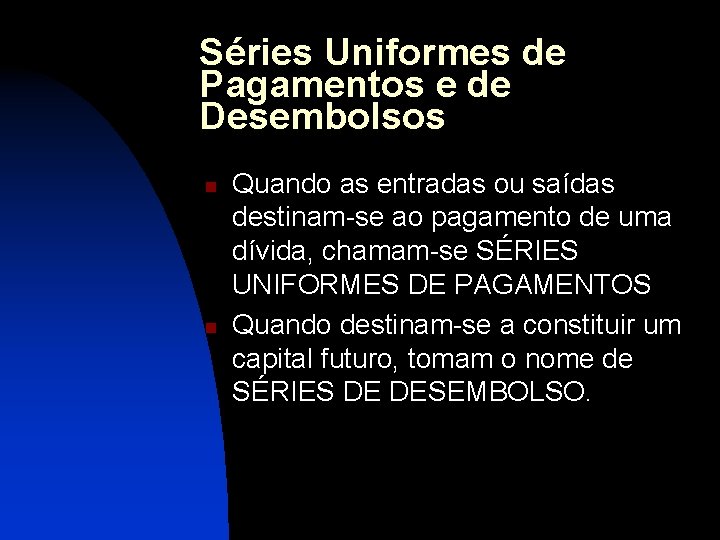 Séries Uniformes de Pagamentos e de Desembolsos

Quando as entradas ou saídas destinam-se ao pagamento de uma dívida, chamam-se SÉRIES UNIFORMES DE PAGAMENTOS

Quando destinam-se a constituir um capital futuro, tomam o nome de SÉRIES DE DESEMBOLSO.